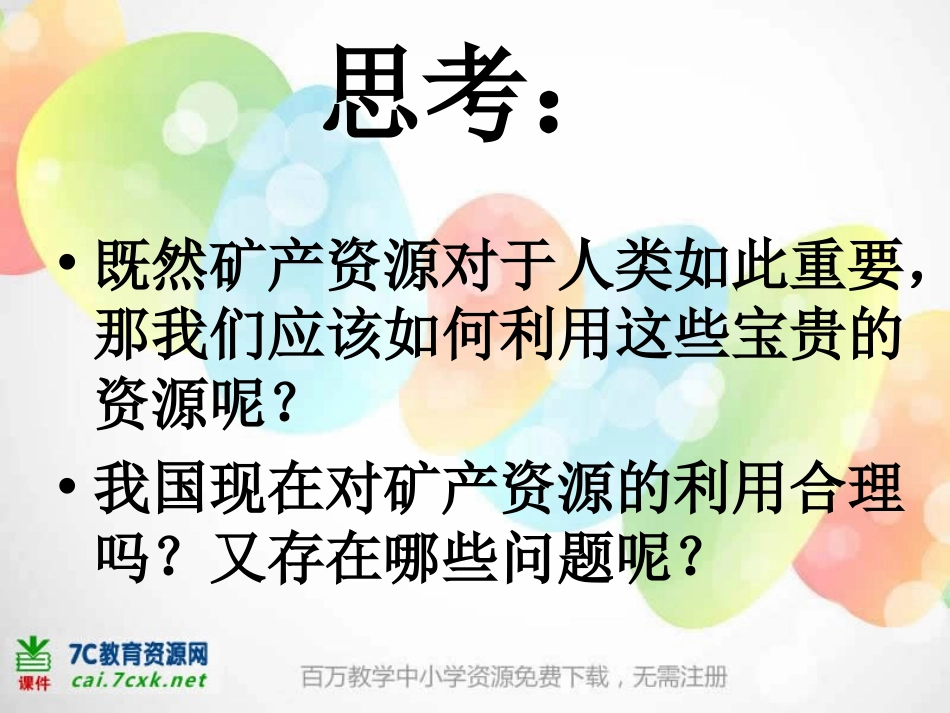 思考：

• 既然矿产资源对于人类如此重要，那我们应该如何利用这些宝贵的资源呢？

• 我国现在对矿产资源的利用合理吗？又存在哪些问题呢？

课件 7C教育资源网 cai.7cxk.net

百万教学中小学资源免费下载，无需注册